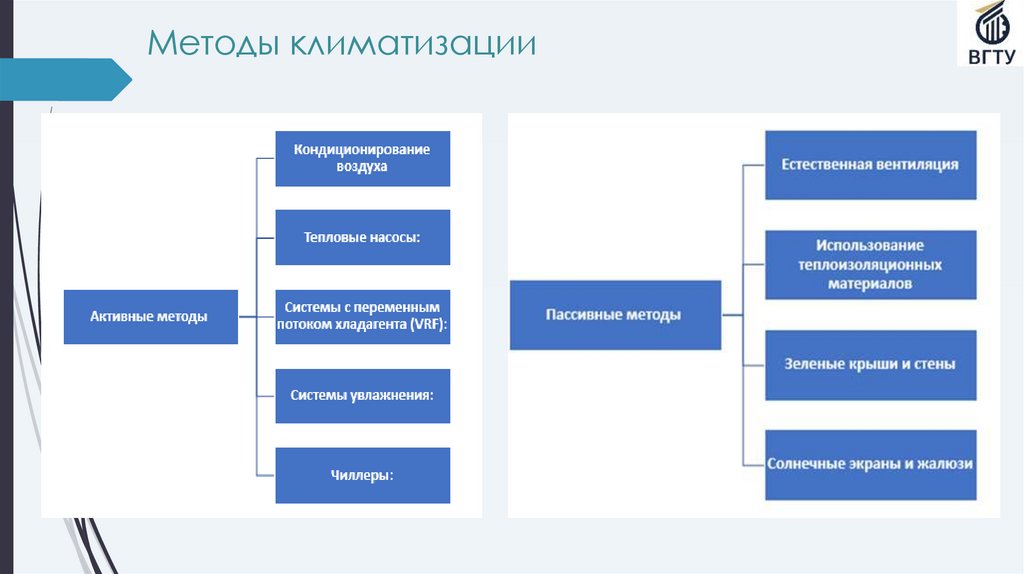 Методы климатизации

ВГТУ

Активные методы

Кондиционирование воздуха

Тепловые насосы:

Системы с переменным потоком хладагента (VRF):

Системы увлажнения:

Чиллеры:

Пассивные методы

Естественная вентиляция

Использование теплоизоляционных материалов

Зеленые крыши и стены

Солнечные экраны и жалюзи